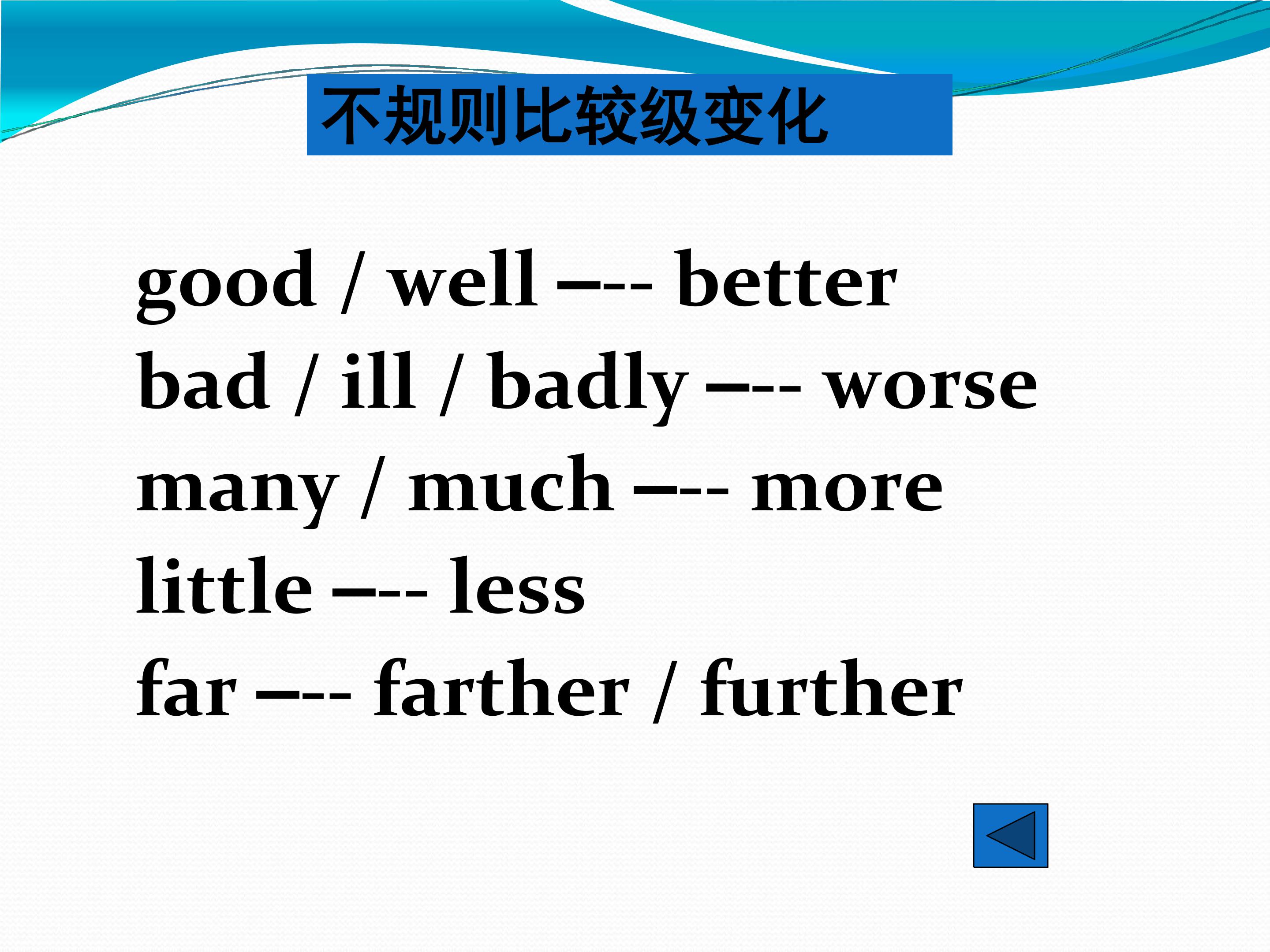 不规则比较级变化

good / well –-- better
bad / ill / badly –-- worse
many / much –-- more
little –-- less
far –-- farther / further